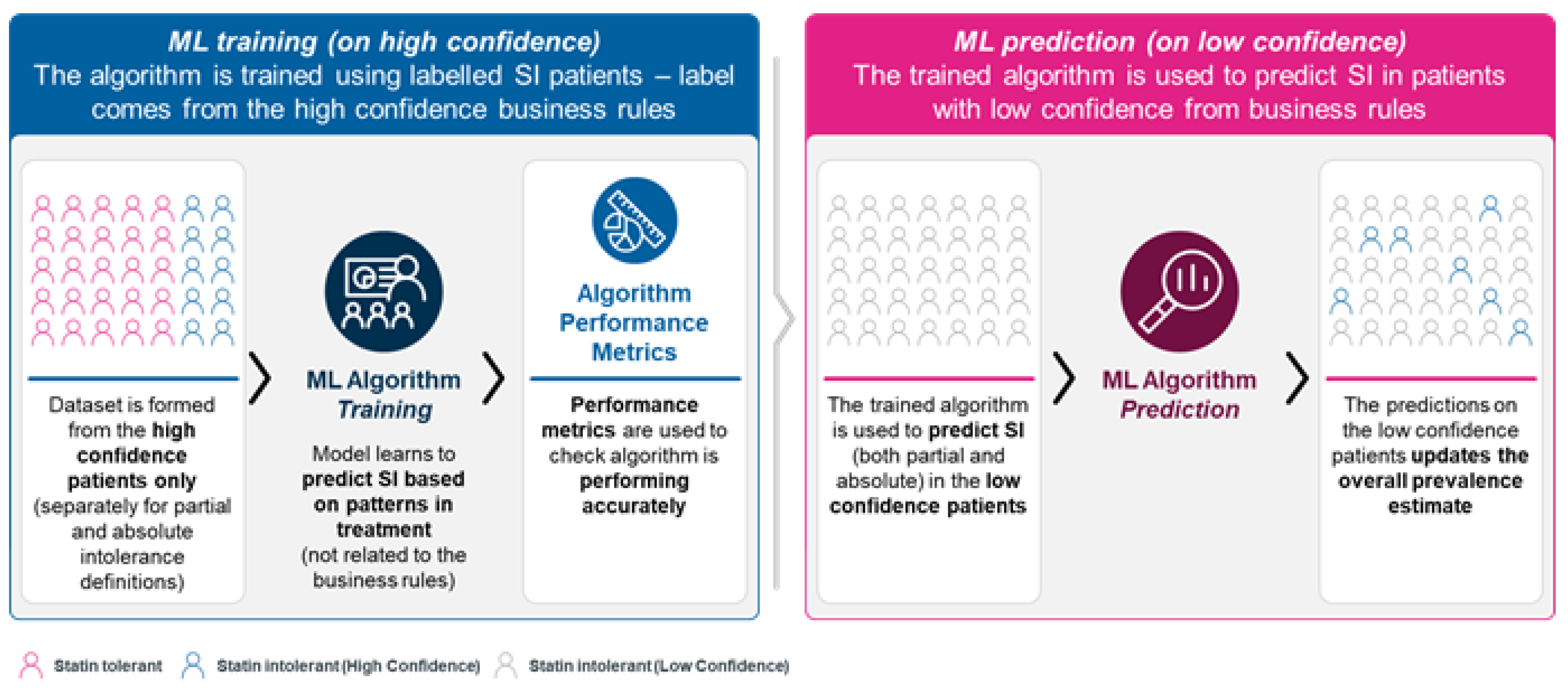 ML training (on high confidence)
The algorithm is trained using labelled SI patients – label comes from the high confidence business rules

Dataset is formed from the high confidence patients only (separately for partial and absolute intolerance definitions)

ML Algorithm Training

Model learns to predict SI based on patterns in treatment (not related to the business rules)

Algorithm Performance Metrics

Performance metrics are used to check algorithm is performing accurately

ML prediction (on low confidence)
The trained algorithm is used to predict SI in patients with low confidence from business rules

The trained algorithm is used to predict SI (both partial and absolute) in the low confidence patients

ML Algorithm Prediction

The predictions on the low confidence patients updates the overall prevalence estimate

Statin tolerant Statin intolerant (High Confidence) Statin intolerant (Low Confidence)